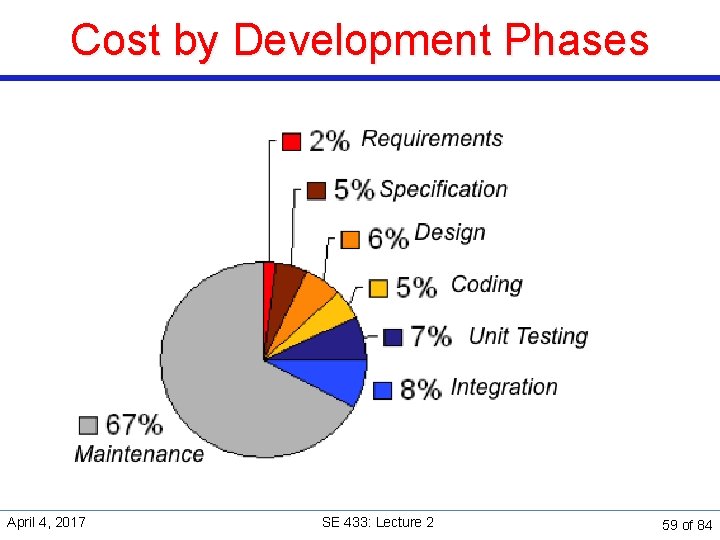 Cost by Development Phases

2% Requirements
5% Specification
6% Design
5% Coding
7% Unit Testing
8% Integration
67% Maintenance

April 4, 2017
SE 433: Lecture 2
59 of 84